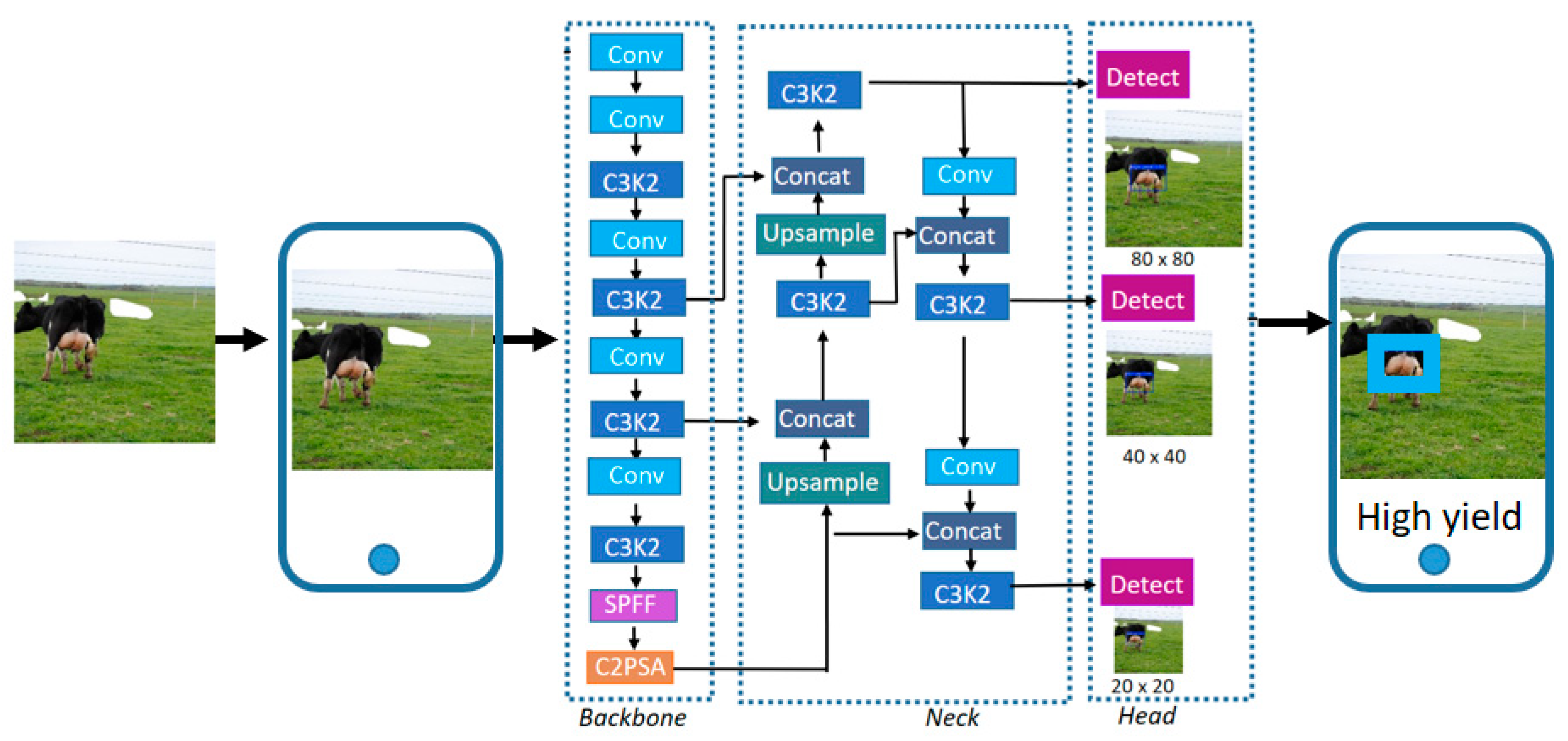 Conv
Conv
C3K2
Conv
C3K2
Conv
C3K2
Conv
C3K2
SPFF
C2PSA
Backbone

C3K2
Concat
Upsample
C3K2
Concat
Upsample
Conv
Concat
C3K2
Conv
Concat
C3K2
Neck

Detect
80 x 80
Detect
40 x 40
Detect
20 x 20
Head

High yield